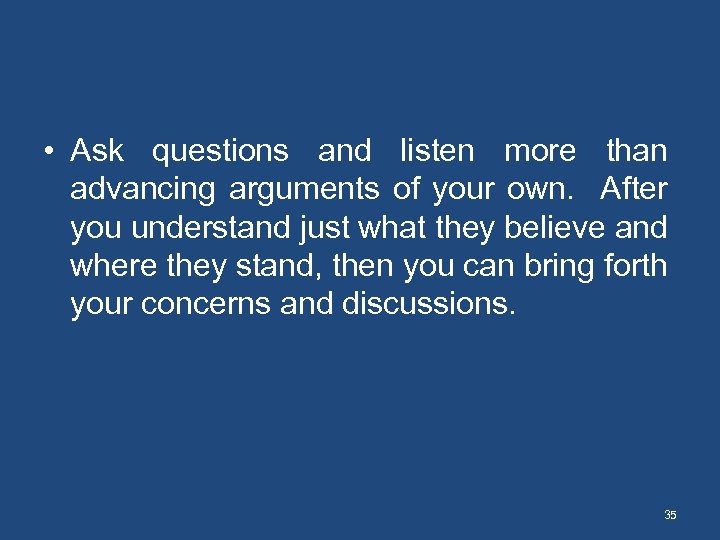 • Ask questions and listen more than advancing arguments of your own. After you understand just what they believe and where they stand, then you can bring forth your concerns and discussions.

35